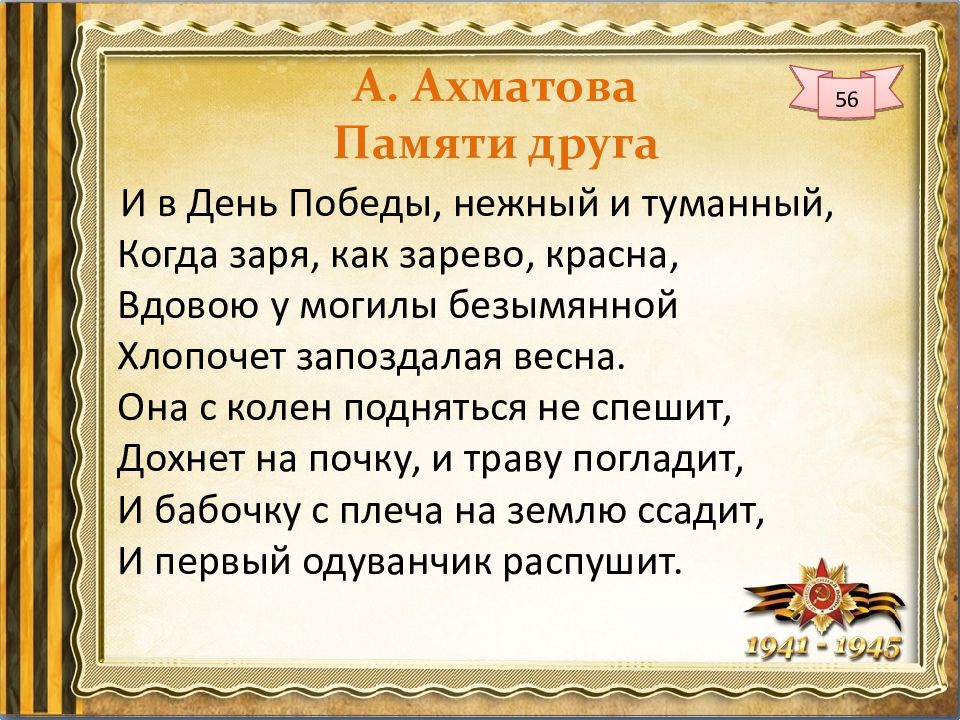 А. Ахматова
Памяти друга

56

И в День Победы, нежный и туманный,
Когда заря, как зарево, красна,
Вдовою у могилы безымянной
Хлопочет запоздалая весна.
Она с колен подняться не спешит,
Дохнет на почку, и траву погладит,
И бабочку с плеча на землю ссадит,
И первый одуванчик распушит.

1941 - 1945